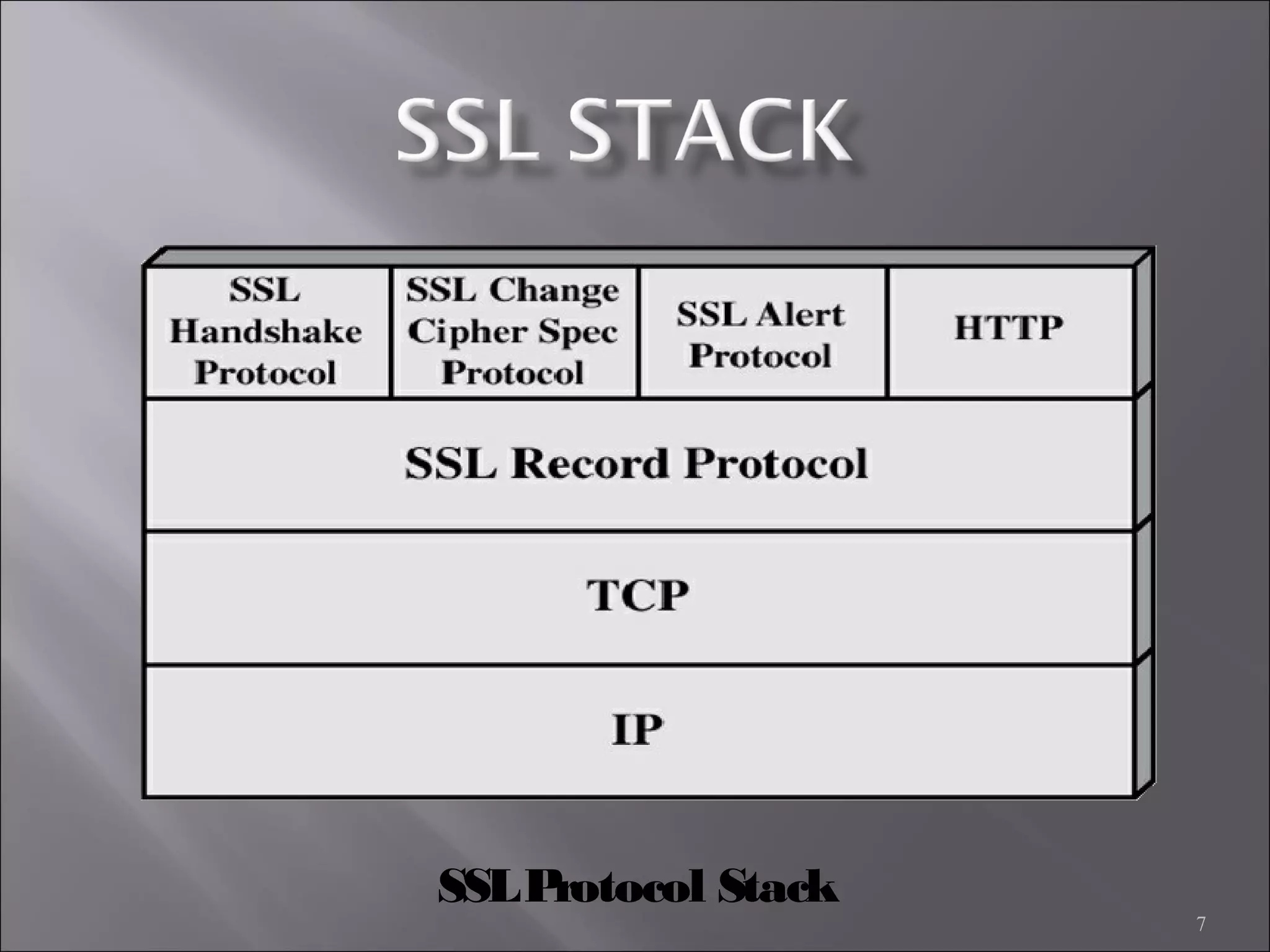 SSL STACK

SSL Handshake Protocol

SSL Change Cipher Spec Protocol

SSL Alert Protocol

HTTP

SSL Record Protocol

TCP

IP

SSL Protocol Stack

7